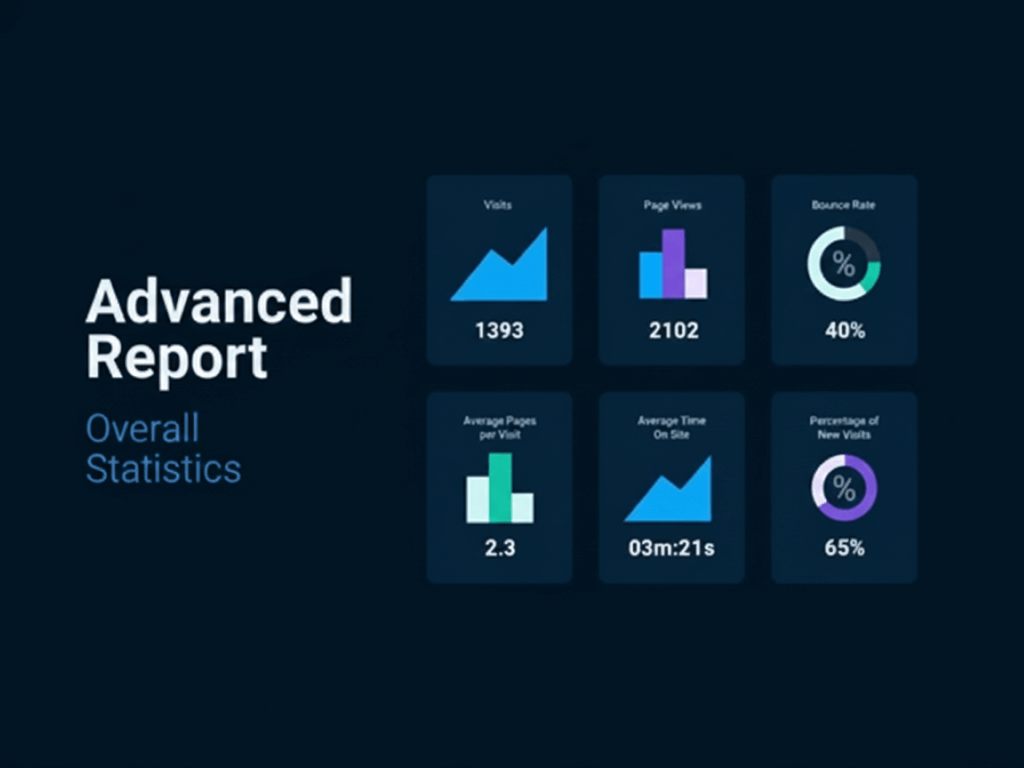 Advanced Report

Overall Statistics

Visits

1393

Page Views

2102

Bounce Rate

%

40%

Average Pages per Visit

2.3

Average Time On Site

03m:21s

Percentage of New Visits

%

65%